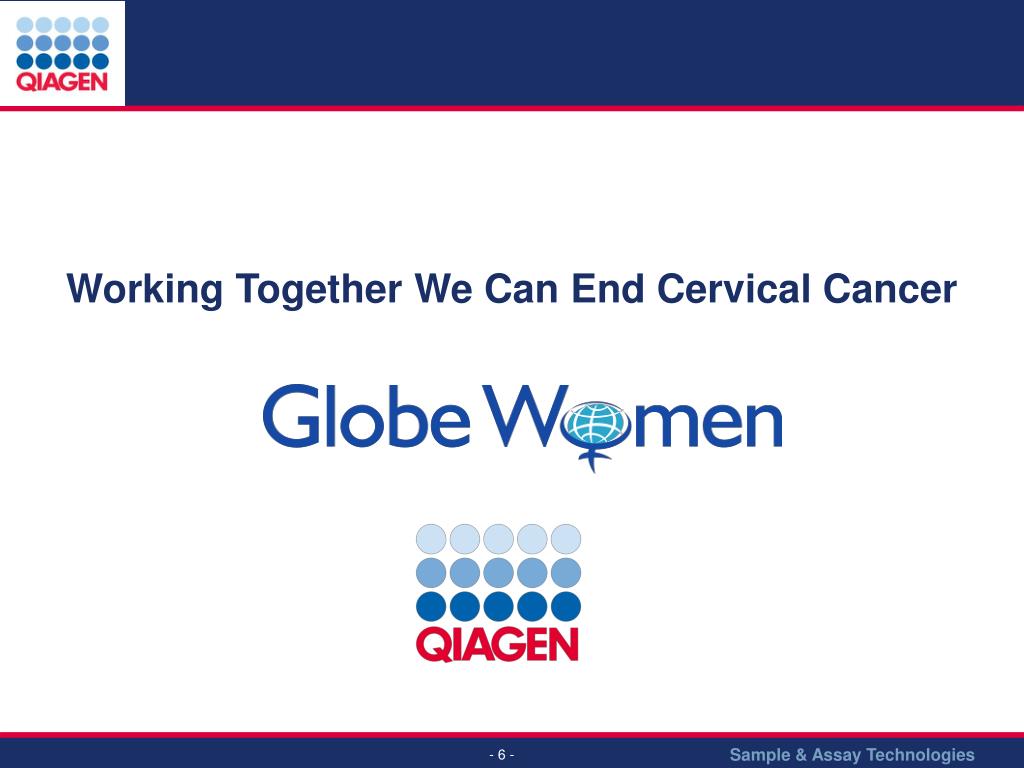 QIAGEN

Working Together We Can End Cervical Cancer

GlobeWomen

QIAGEN

- 6 -

Sample & Assay Technologies